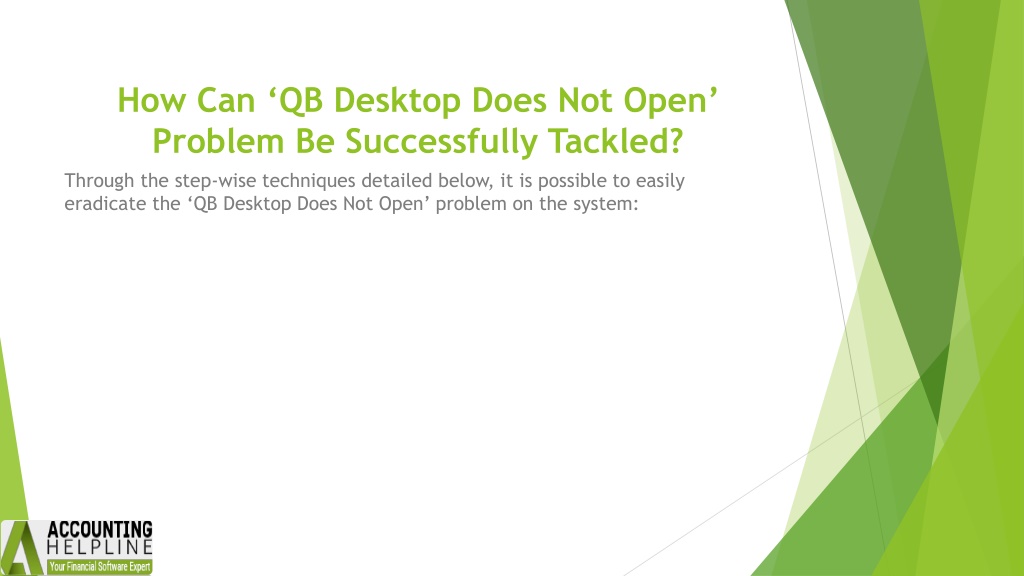 How Can ‘QB Desktop Does Not Open’ Problem Be Successfully Tackled?

Through the step-wise techniques detailed below, it is possible to easily eradicate the ‘QB Desktop Does Not Open’ problem on the system:

ACCOUNTING
HELPLINE
Your Financial Software Expert